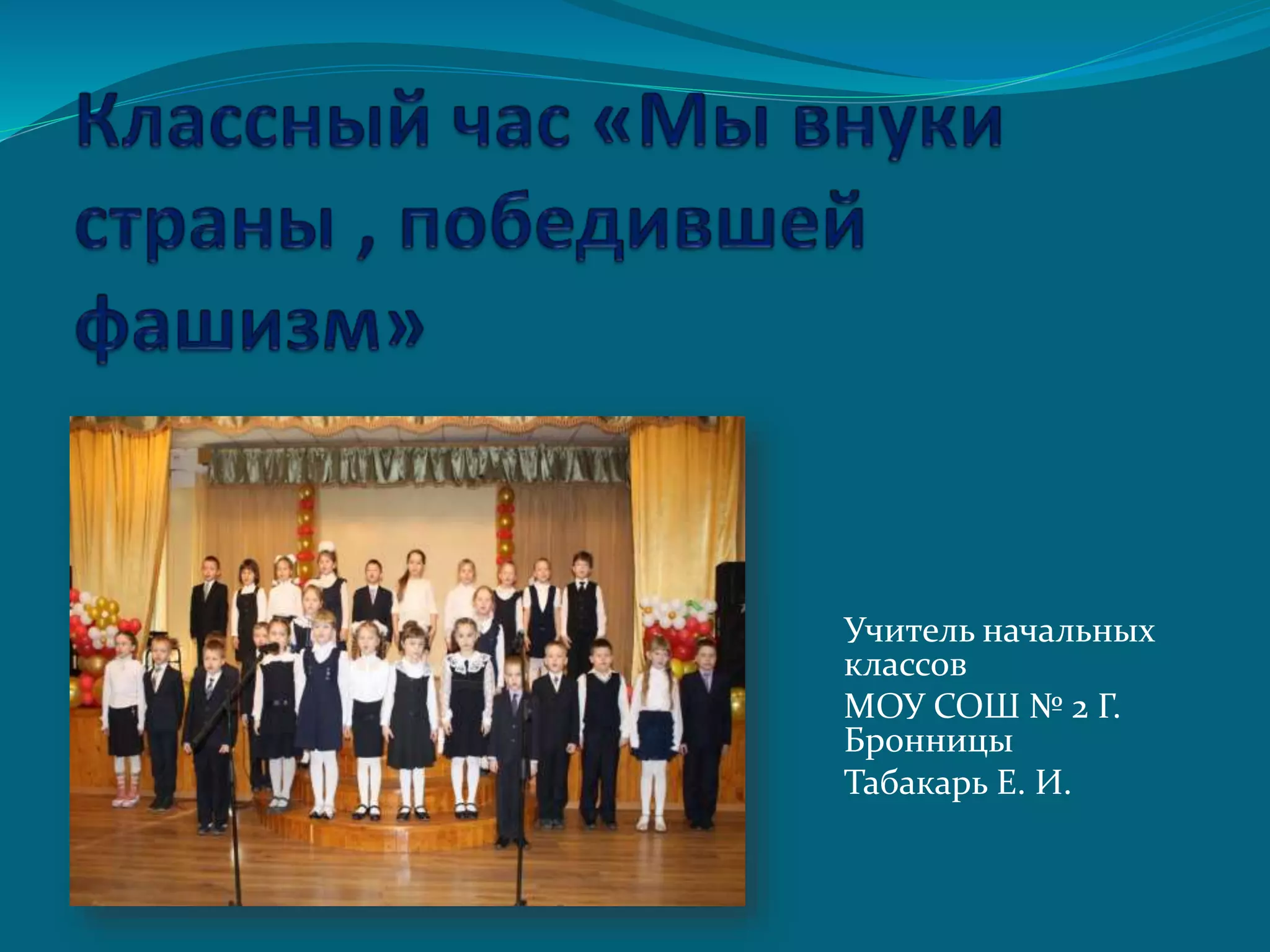 Классный час «Мы внуки страны , победившей фашизм»

Учитель начальных классов
МОУ СОШ № 2 Г. Бронницы
Табакарь Е. И.